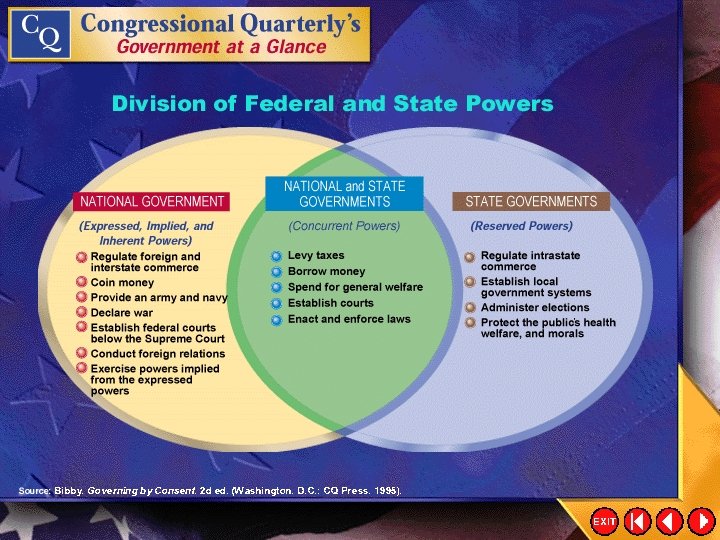 CQ

Congressional Quarterly's
Government at a Glance

Division of Federal and State Powers

NATIONAL GOVERNMENT

(Expressed, Implied, and Inherent Powers)

Regulate foreign and interstate commerce
Coin money
Provide an army and navy
Declare war
Establish federal courts below the Supreme Court
Conduct foreign relations
Exercise powers implied from the expressed powers

NATIONAL and STATE GOVERNMENTS

(Concurrent Powers)

Levy taxes
Borrow money
Spend for general welfare
Establish courts
Enact and enforce laws

STATE GOVERNMENTS

(Reserved Powers)

Regulate intrastate commerce
Establish local government systems
Administer elections
Protect the public's health welfare, and morals

Source: Bibby. Governing by Consent. 2d ed. (Washington. D.C.: CQ Press. 1995).

EXIT